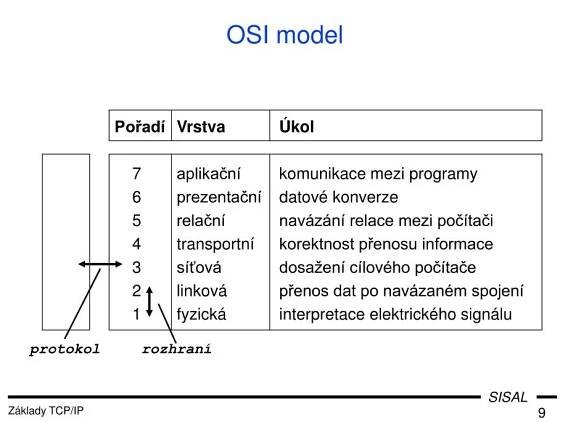 OSI model

| Pořadí | Vrstva | Úkol |
|---|---|---|
| 7 | aplikační | komunikace mezi programy |
| 6 | prezentační | datové konverze |
| 5 | relační | navázání relace mezi počítači |
| 4 | transportní | korektnost přenosu informace |
| 3 | síťová | dosažení cílového počítače |
| 2 | linková | přenos dat po navázaném spojení |
| 1 | fyzická | interpretace elektrického signálu |

protokol rozhraní

SISAL

Základy TCP/IP

9